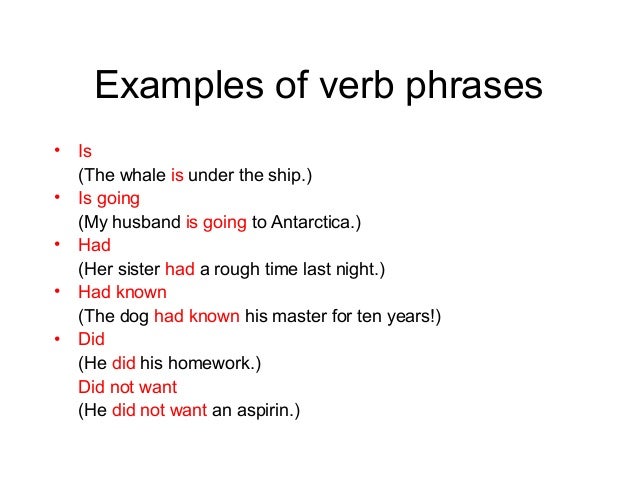 Examples of verb phrases

• Is
(The whale is under the ship.)
• Is going
(My husband is going to Antarctica.)
• Had
(Her sister had a rough time last night.)
• Had known
(The dog had known his master for ten years!)
• Did
(He did his homework.)
Did not want
(He did not want an aspirin.)